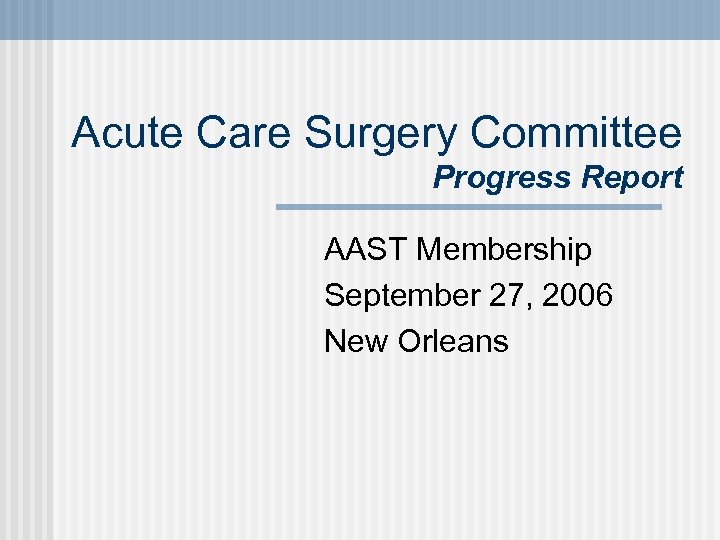 Acute Care Surgery Committee
Progress Report

AAST Membership
September 27, 2006
New Orleans